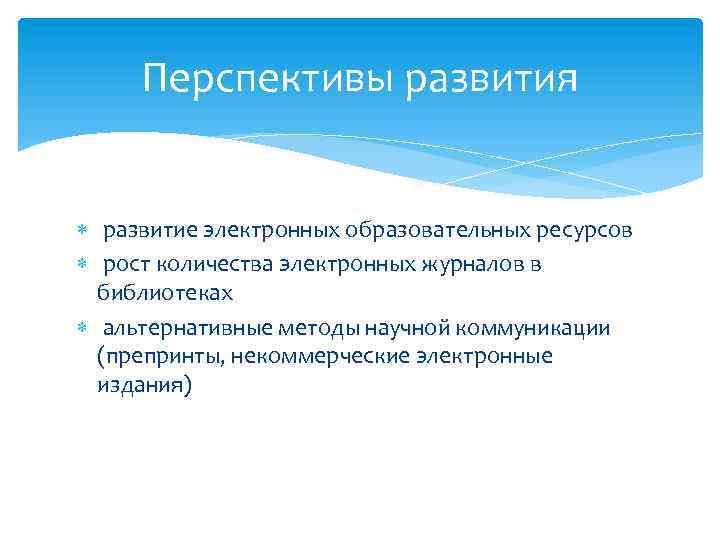 Перспективы развития

* развитие электронных образовательных ресурсов
* рост количества электронных журналов в библиотеках
* альтернативные методы научной коммуникации (препринты, некоммерческие электронные издания)